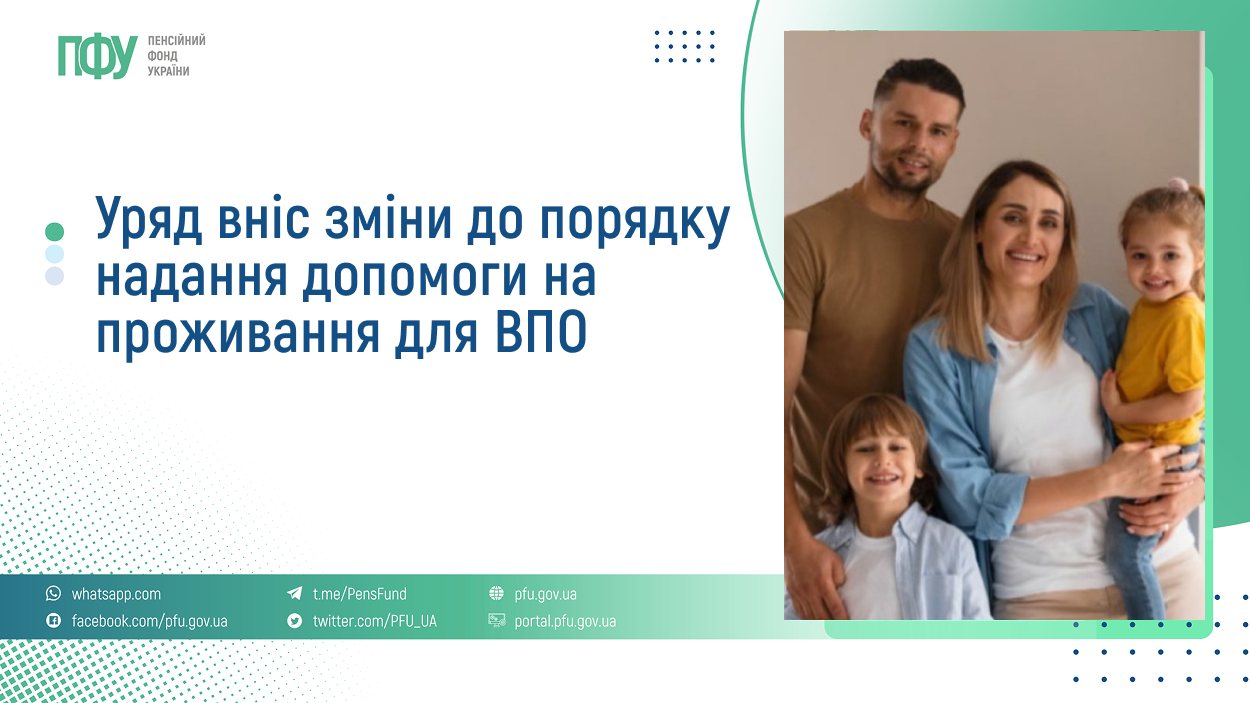 ПФУ ПЕНСІЙНИЙ ФОНД УКРАЇНИ

Уряд вніс зміни до порядку надання допомоги на проживання для ВПО

whatsapp.com
facebook.com/pfu.gov.ua
t.me/PensFund
twitter.com/PFU_UA
pfu.gov.ua
portal.pfu.gov.ua